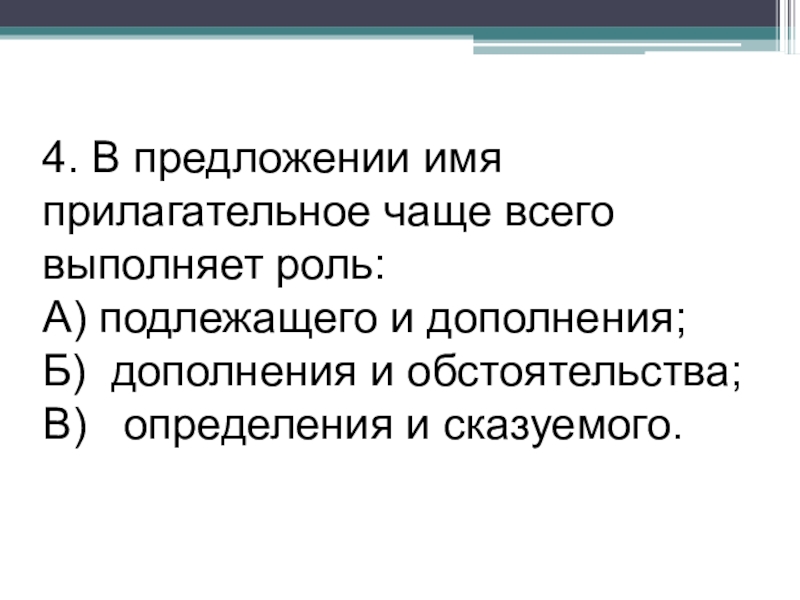 4. В предложении имя прилагательное чаще всего выполняет роль:
А) подлежащего и дополнения;
Б) дополнения и обстоятельства;
В) определения и сказуемого.